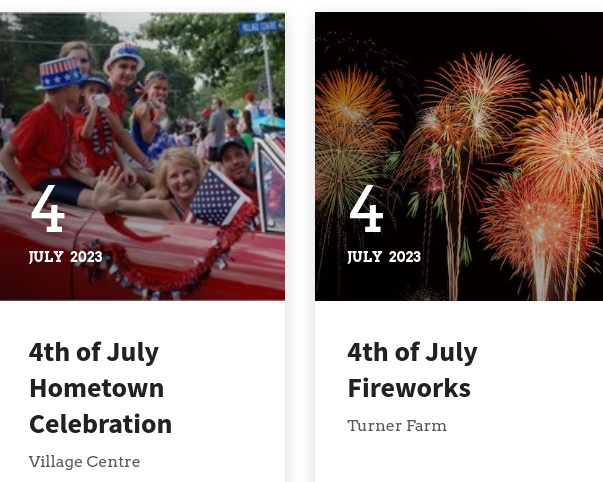 VILLAGE CENTRE

4
JULY 2023

4th of July Hometown Celebration

Village Centre

4
JULY 2023

4th of July Fireworks

Turner Farm